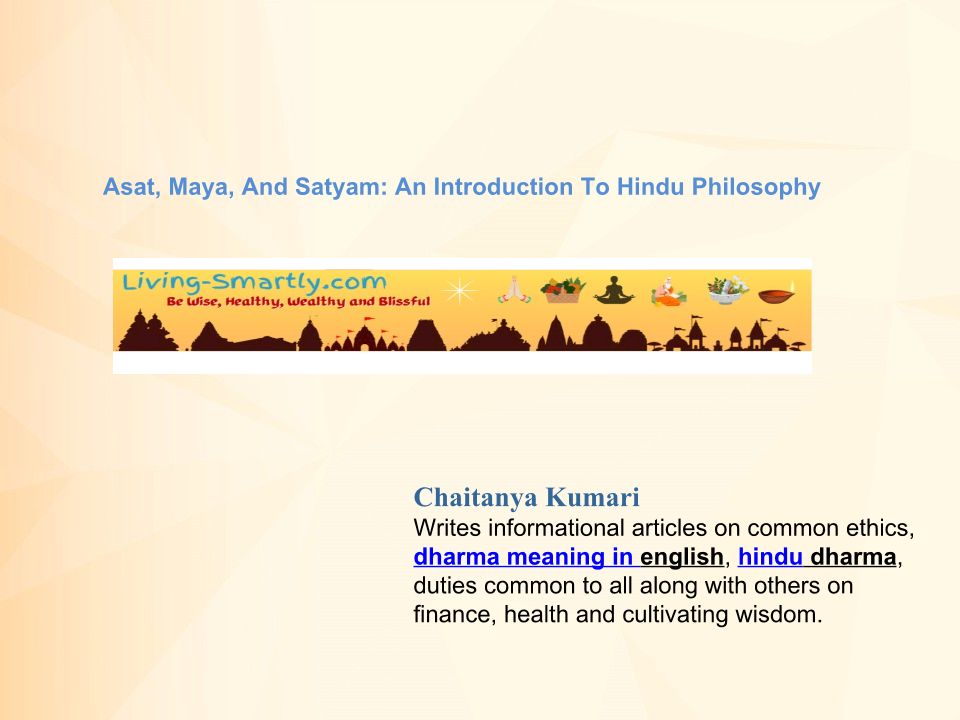 Asat, Maya, And Satyam: An Introduction To Hindu Philosophy

Living-Smartly.com
Be Wise, Healthy, Wealthy and Blissful

Chaitanya Kumari
Writes informational articles on common ethics, dharma meaning in english, hindu dharma, duties common to all along with others on finance, health and cultivating wisdom.